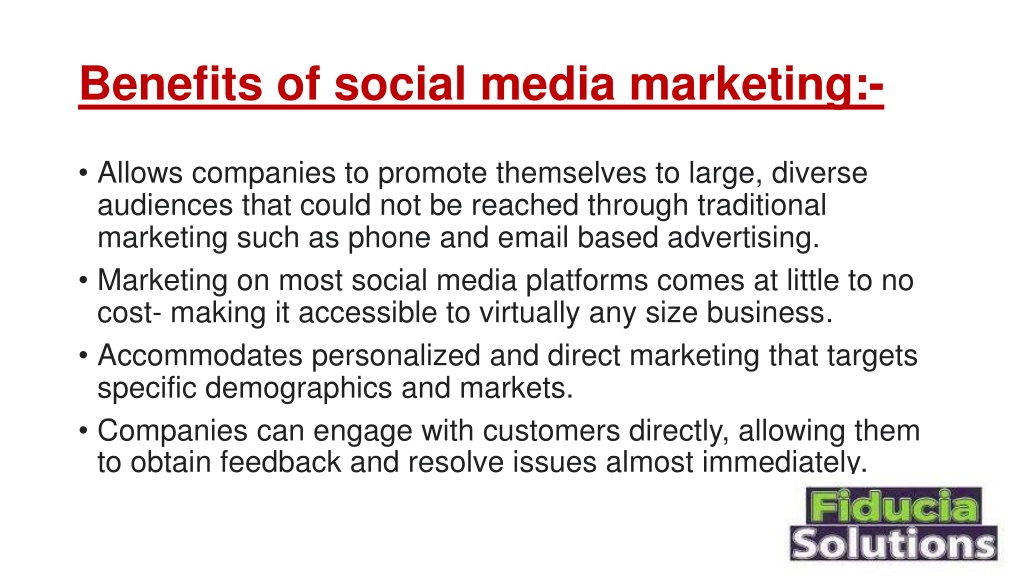 Benefits of social media marketing:-

• Allows companies to promote themselves to large, diverse audiences that could not be reached through traditional marketing such as phone and email based advertising.
• Marketing on most social media platforms comes at little to no cost- making it accessible to virtually any size business.
• Accommodates personalized and direct marketing that targets specific demographics and markets.
• Companies can engage with customers directly, allowing them to obtain feedback and resolve issues almost immediately.

Fiducia Solutions